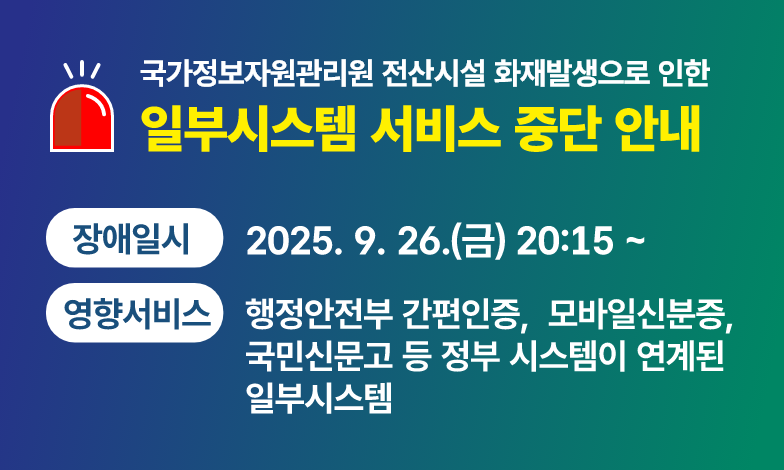 국가정보자원관리원 전산시설 화재발생으로 인한
일부시스템 서비스 중단 안내

장애일시
2025. 9. 26.(금) 20:15 ~

영향서비스
행정안전부 간편인증, 모바일신분증, 국민신문고 등 정부 시스템이 연계된 일부시스템